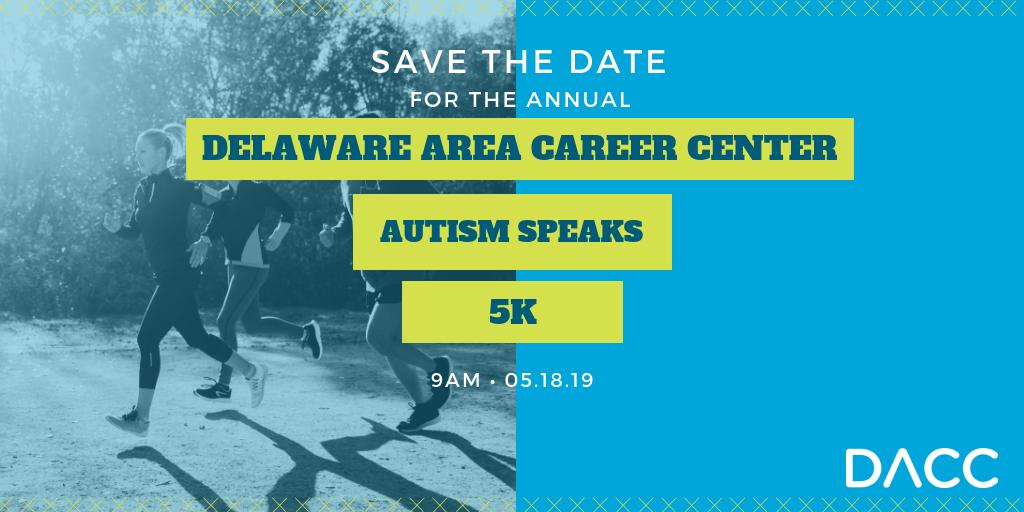 SAVE THE DATE
FOR THE ANNUAL

DELAWARE AREA CAREER CENTER

AUTISM SPEAKS

5K

9AM • 05.18.19

DACC